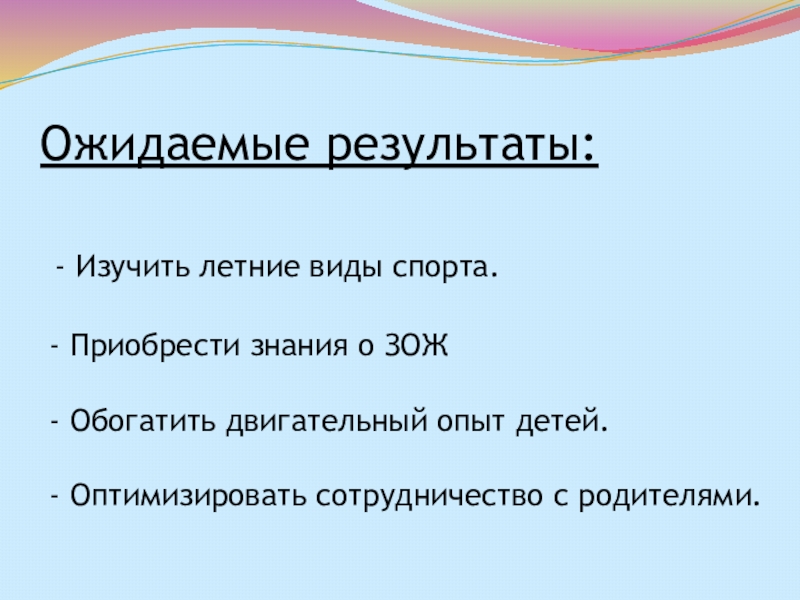 Ожидаемые результаты:

- Изучить летние виды спорта.

- Приобрести знания о ЗОЖ

- Обогатить двигательный опыт детей.

- Оптимизировать сотрудничество с родителями.